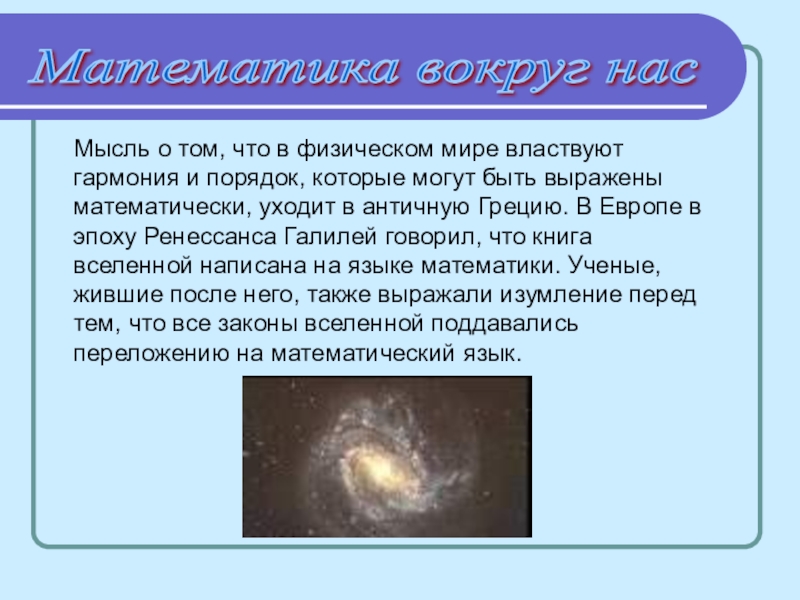 Математика вокруг нас

Мысль о том, что в физическом мире властвуют гармония и порядок, которые могут быть выражены математически, уходит в античную Грецию. В Европе в эпоху Ренессанса Галилей говорил, что книга вселенной написана на языке математики. Ученые, жившие после него, также выражали изумление перед тем, что все законы вселенной поддавались переложению на математический язык.